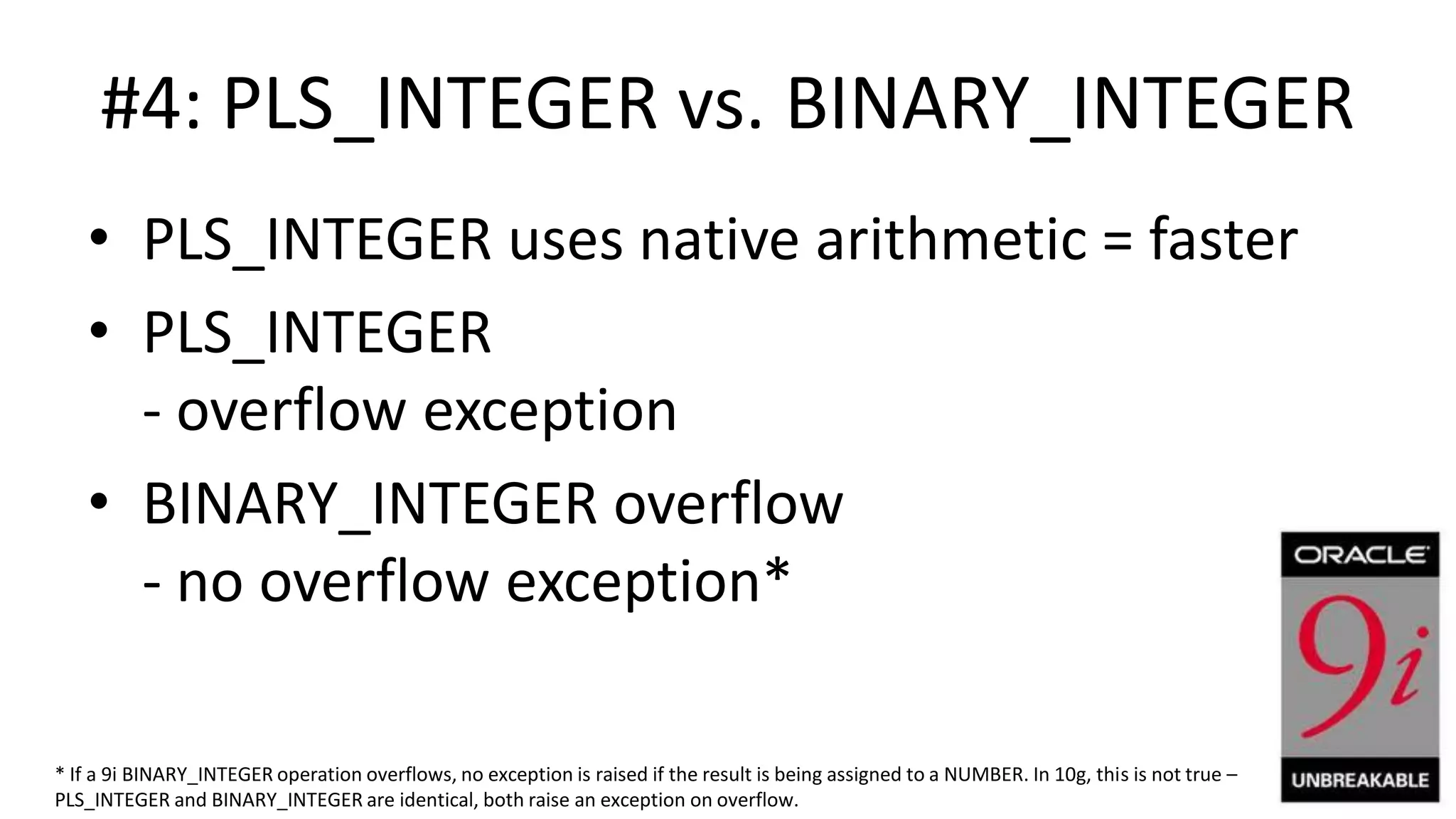 #4: PLS_INTEGER vs. BINARY_INTEGER

• PLS_INTEGER uses native arithmetic = faster

• PLS_INTEGER
- overflow exception

• BINARY_INTEGER overflow
- no overflow exception*

ORACLE
9i
UNBREAKABLE

* If a 9i BINARY_INTEGER operation overflows, no exception is raised if the result is being assigned to a NUMBER. In 10g, this is not true – PLS_INTEGER and BINARY_INTEGER are identical, both raise an exception on overflow.